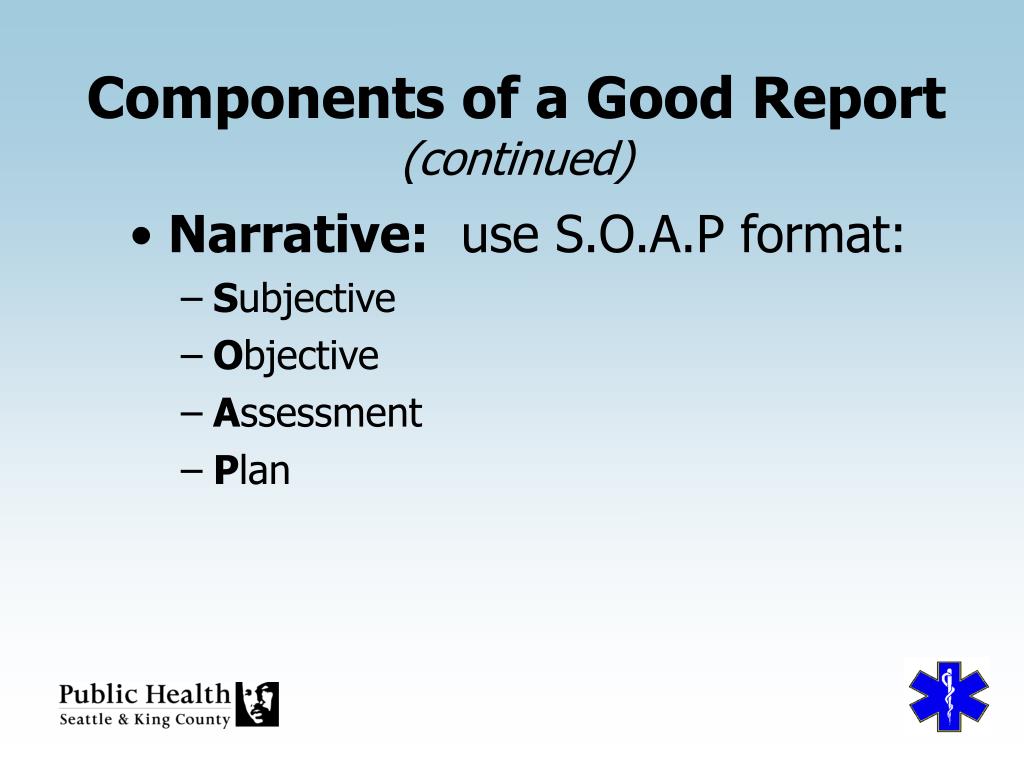 Components of a Good Report
(continued)

• Narrative: use S.O.A.P format:
– Subjective
– Objective
– Assessment
– Plan

Public Health
Seattle & King County